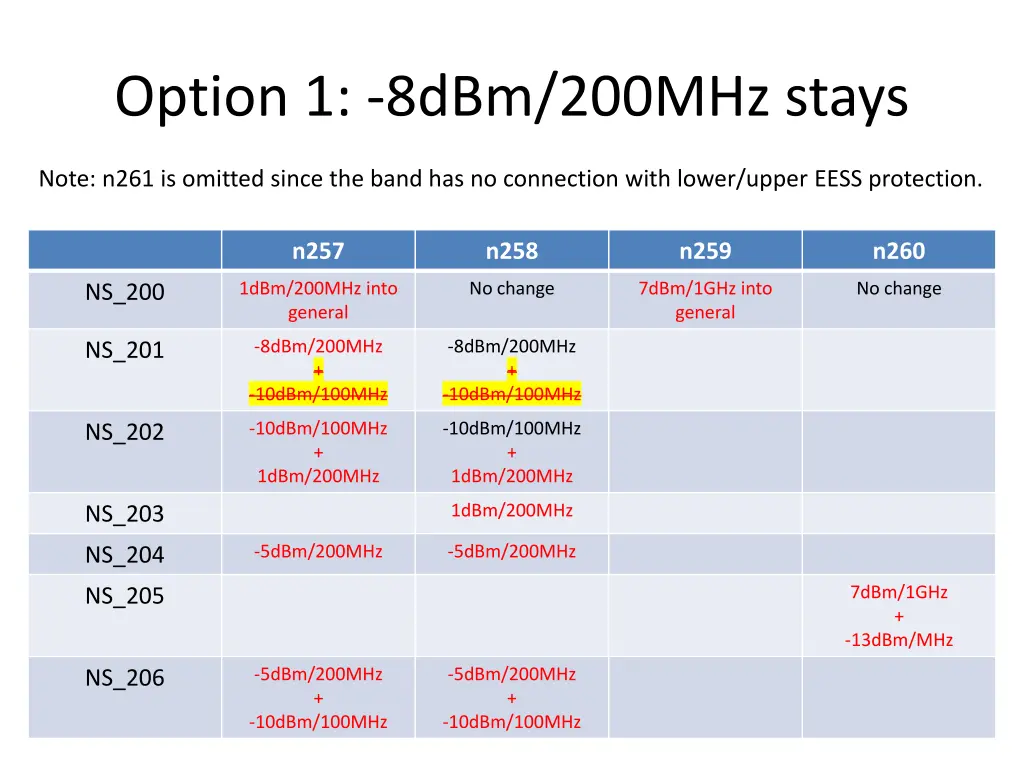 Option 1: -8dBm/200MHz stays

Note: n261 is omitted since the band has no connection with lower/upper EESS protection.

| | n257 | n258 | n259 | n260 |
|---|---|---|---|---|
| NS_200 | 1dBm/200MHz into general | No change | 7dBm/1GHz into general | No change |
| NS_201 | -8dBm/200MHz + -10dBm/100MHz | -8dBm/200MHz + -10dBm/100MHz | | |
| NS_202 | -10dBm/100MHz + 1dBm/200MHz | -10dBm/100MHz + 1dBm/200MHz | | |
| NS_203 | | 1dBm/200MHz | | |
| NS_204 | -5dBm/200MHz | -5dBm/200MHz | | |
| NS_205 | | | | 7dBm/1GHz + -13dBm/MHz |
| NS_206 | -5dBm/200MHz + -10dBm/100MHz | -5dBm/200MHz + -10dBm/100MHz | | |